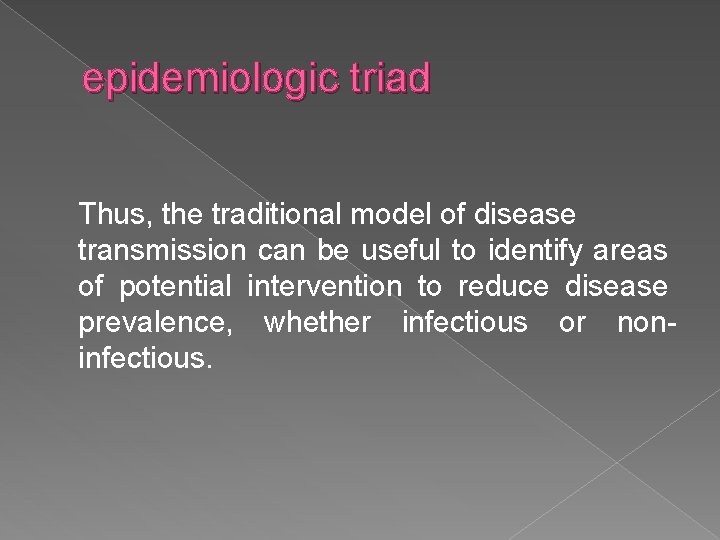 epidemiologic triad

Thus, the traditional model of disease transmission can be useful to identify areas of potential intervention to reduce disease prevalence, whether infectious or non-infectious.